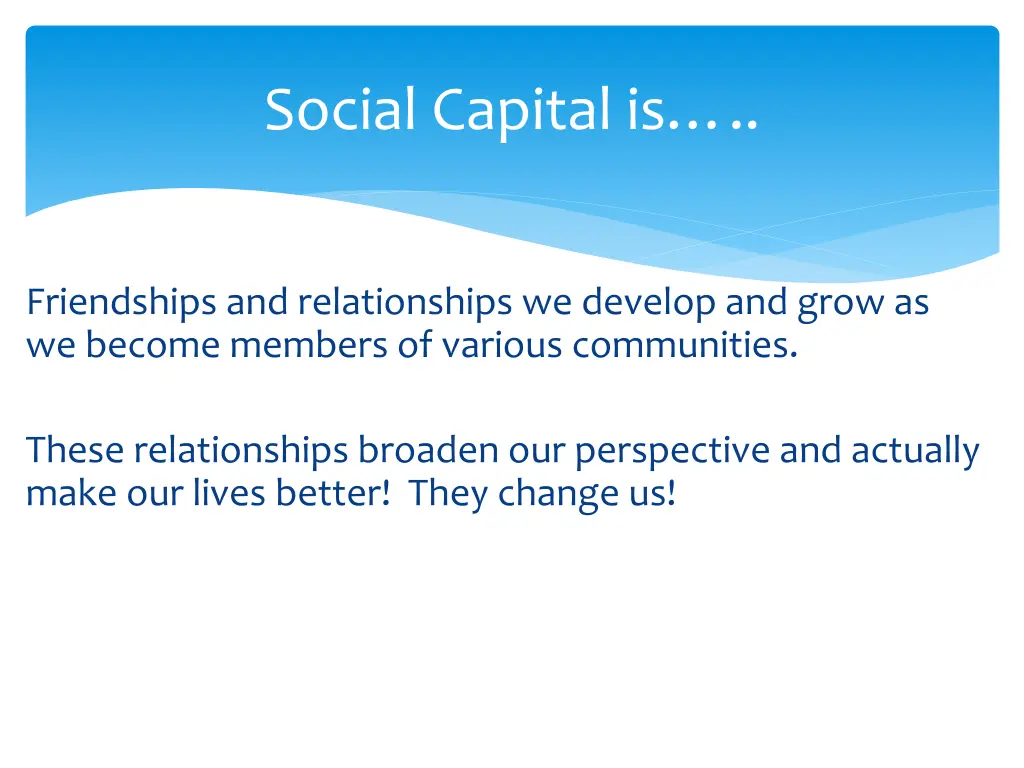 Social Capital is…..

Friendships and relationships we develop and grow as we become members of various communities.

These relationships broaden our perspective and actually make our lives better!  They change us!